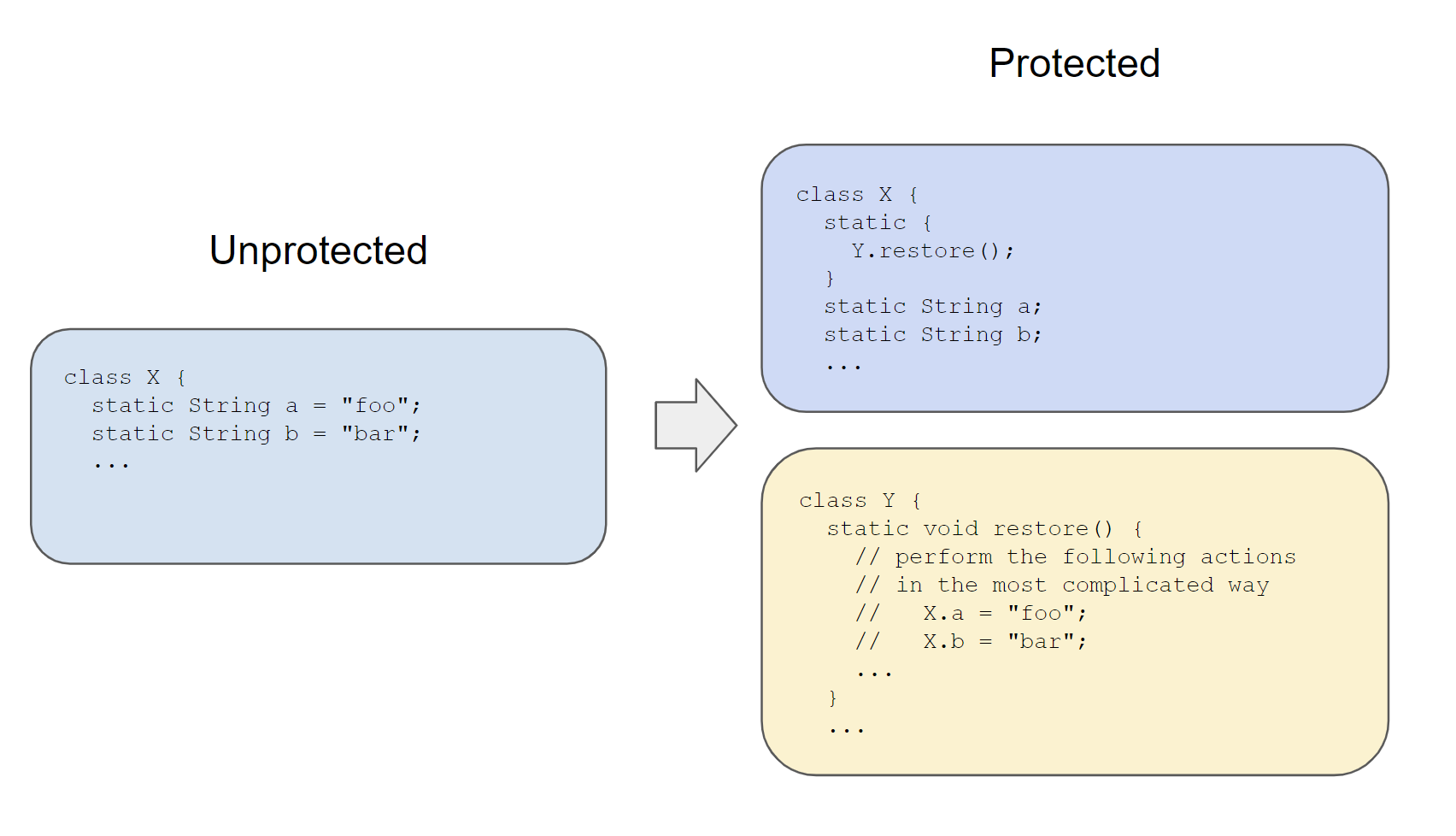 Unprotected

class X {
  static String a = "foo";
  static String b = "bar";
  ...

Protected

class X {
  static {
    Y.restore();
  }
  static String a;
  static String b;
  ...

class Y {
  static void restore() {
    // perform the following actions
    // in the most complicated way
    //    X.a = "foo";
    //    X.b = "bar";
    ...
  }
  ...